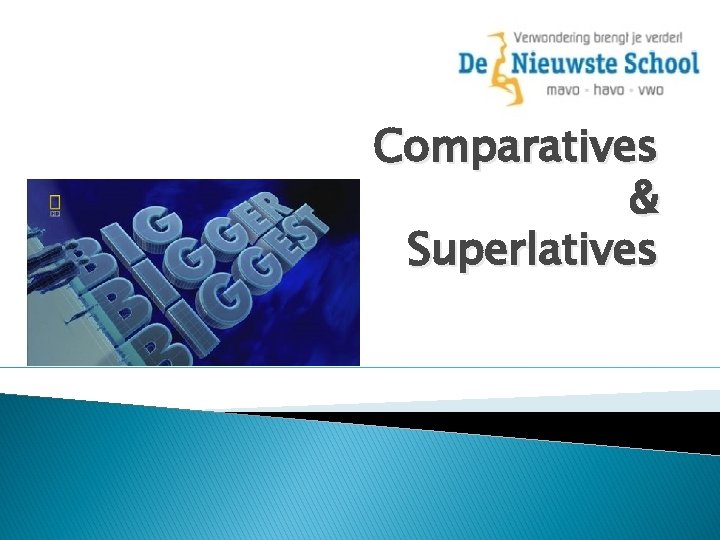 Verwondering brengt je verder!
De Nieuwste School
mavo - havo - vwo

Comparatives & Superlatives

BIG BIGGER BIGGEST